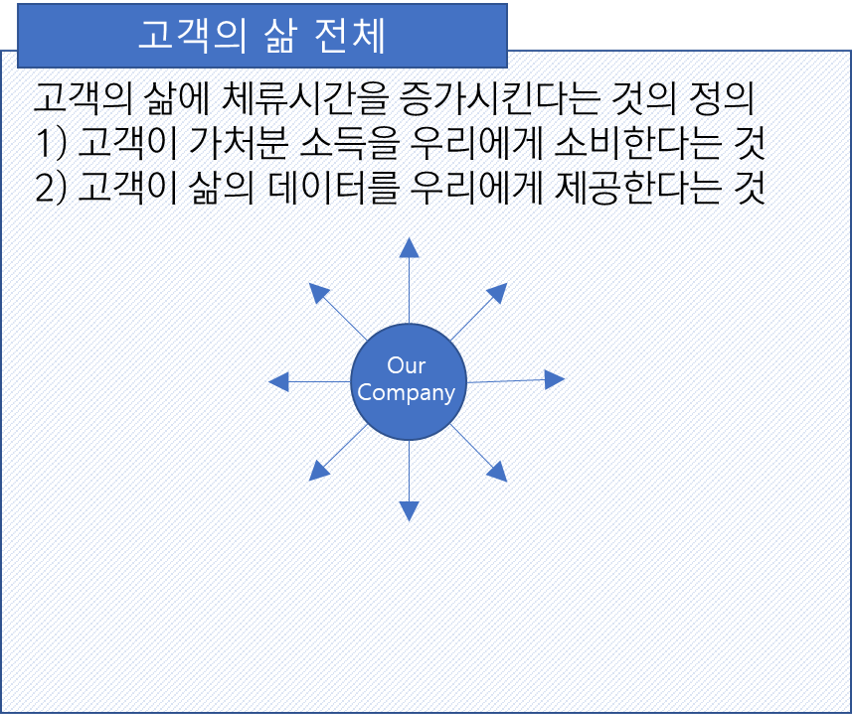 고객의 삶 전체

고객의 삶에 체류시간을 증가시킨다는 것의 정의
1) 고객이 가처분 소득을 우리에게 소비한다는 것
2) 고객이 삶의 데이터를 우리에게 제공한다는 것

Our Company